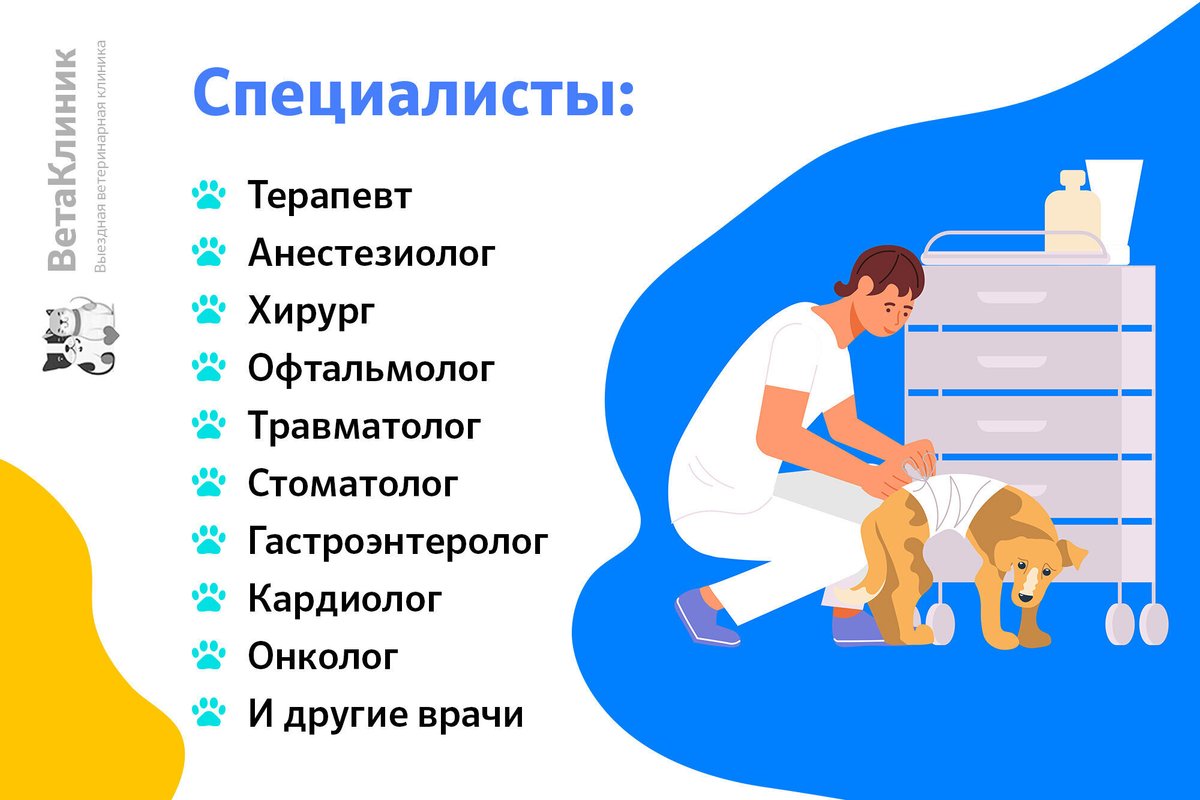 ВетаКлиник
Выездная ветеринарная клиника

Специалисты:

Терапевт
Анестезиолог
Хирург
Офтальмолог
Травматолог
Стоматолог
Гастроэнтеролог
Кардиолог
Онколог
И другие врачи